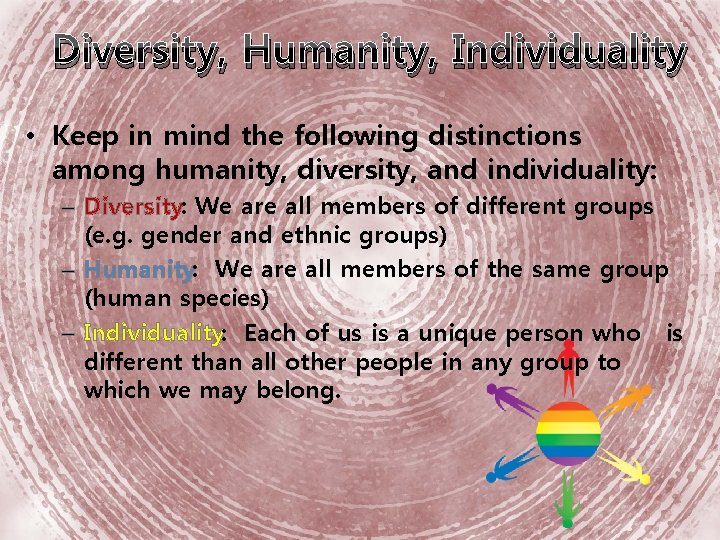 Diversity, Humanity, Individuality

• Keep in mind the following distinctions among humanity, diversity, and individuality:
– Diversity: We are all members of different groups (e.g. gender and ethnic groups)
– Humanity: We are all members of the same group (human species)
– Individuality: Each of us is a unique person who is different than all other people in any group to which we may belong.